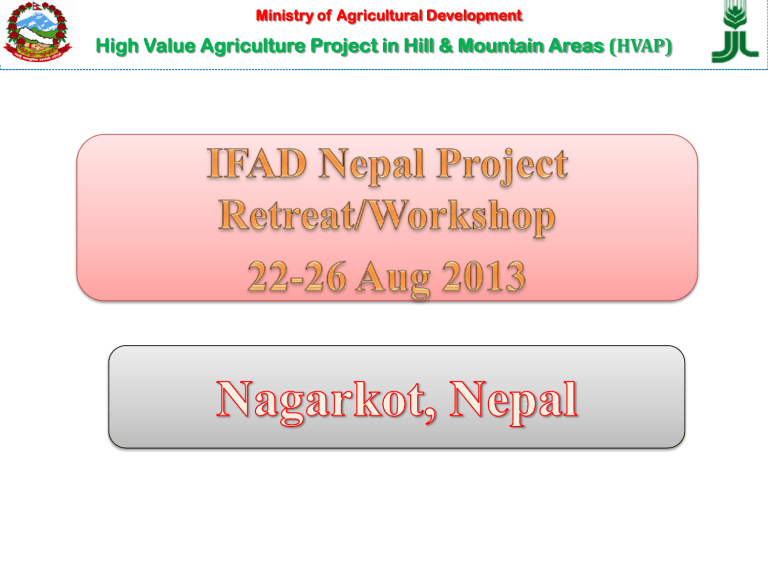 Ministry of Agricultural Development

High Value Agriculture Project in Hill & Mountain Areas (HVAP)

IFAD Nepal Project Retreat/Workshop

22-26 Aug 2013

Nagarkot, Nepal